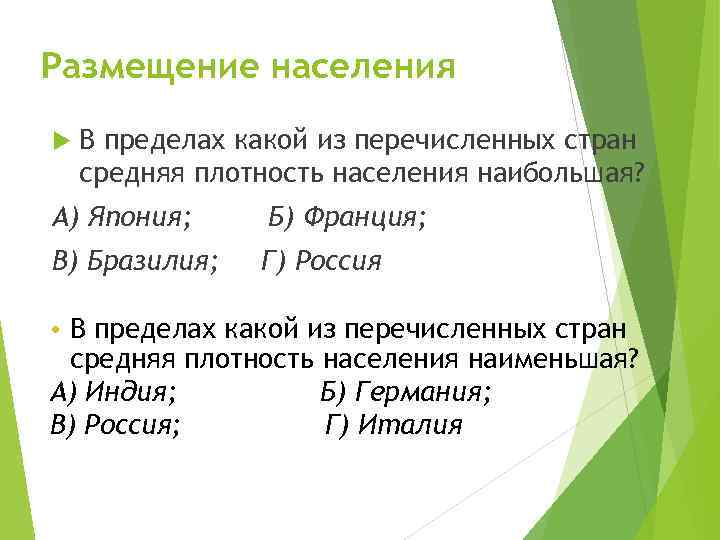 Размещение населения

В пределах какой из перечисленных стран средняя плотность населения наибольшая?

А) Япония; Б) Франция;

В) Бразилия; Г) Россия

• В пределах какой из перечисленных стран средняя плотность населения наименьшая?

А) Индия; Б) Германия;

В) Россия; Г) Италия